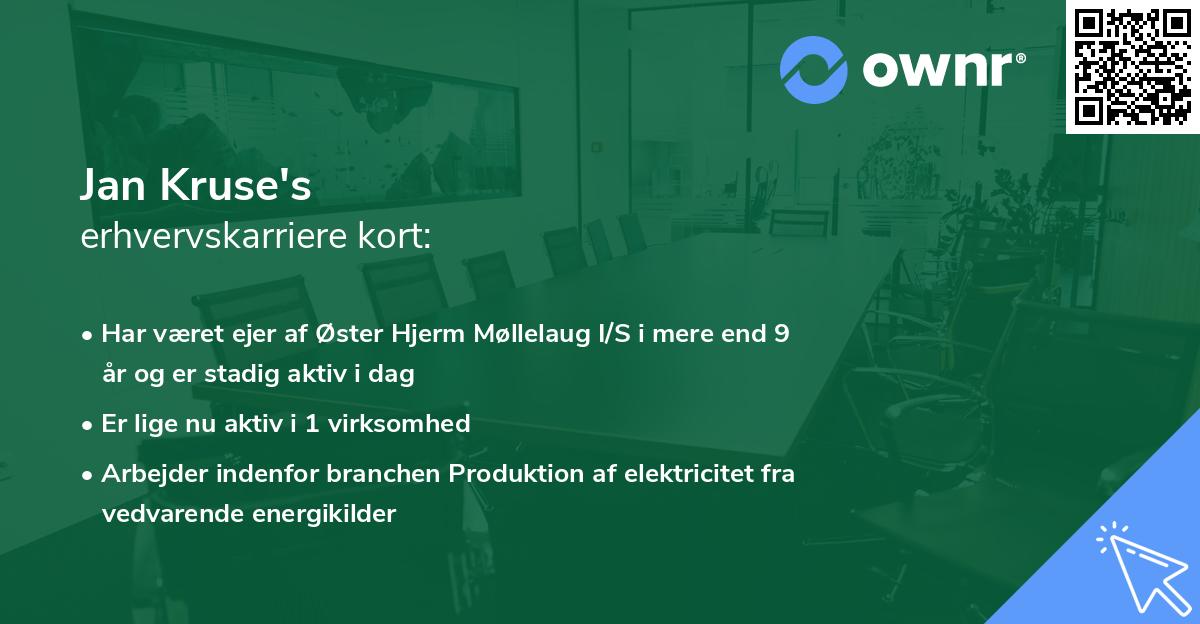 ownr®

Jan Kruse's
erhvervskarriere kort:

• Har været ejer af Øster Hjerm Møllelaug I/S i mere end 9 år og er stadig aktiv i dag

• Er lige nu aktiv i 1 virksomhed

• Arbejder indenfor branchen Produktion af elektricitet fra vedvarende energikilder